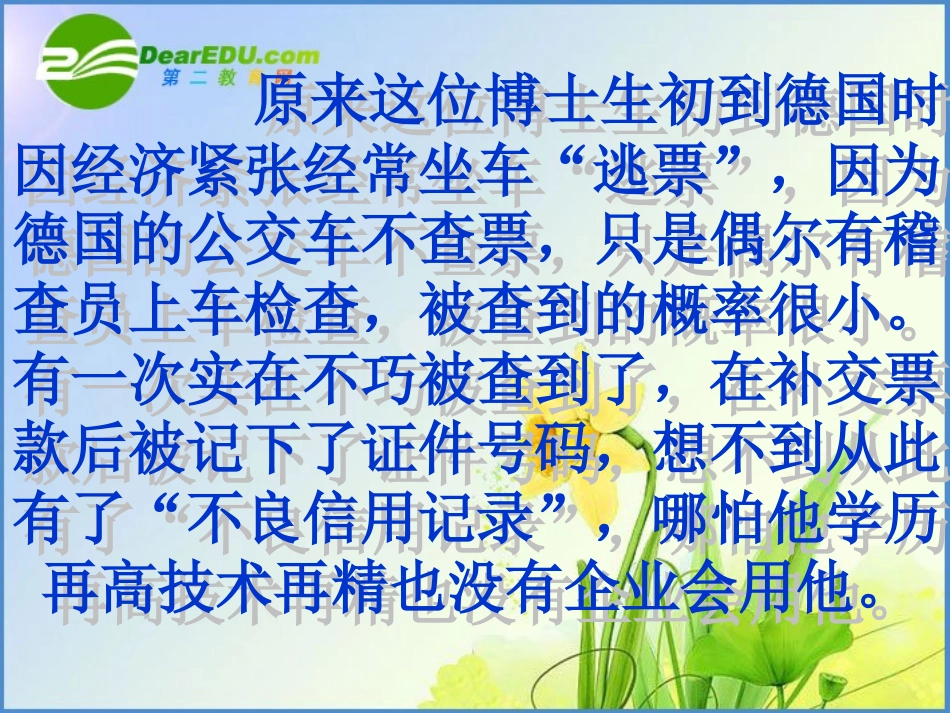 DearEDU.com
第二教育网

原来这位博士生初到德国时因经济紧张经常坐车“逃票”，因为德国的公交车不查票，只是偶尔有稽查员上车检查，被查到的概率很小。有一次实在不巧被查到了，在补交票款后被记下了证件号码，想不到从此有了“不良信用记录”，哪怕他学历再高技术再精也没有企业会用他。